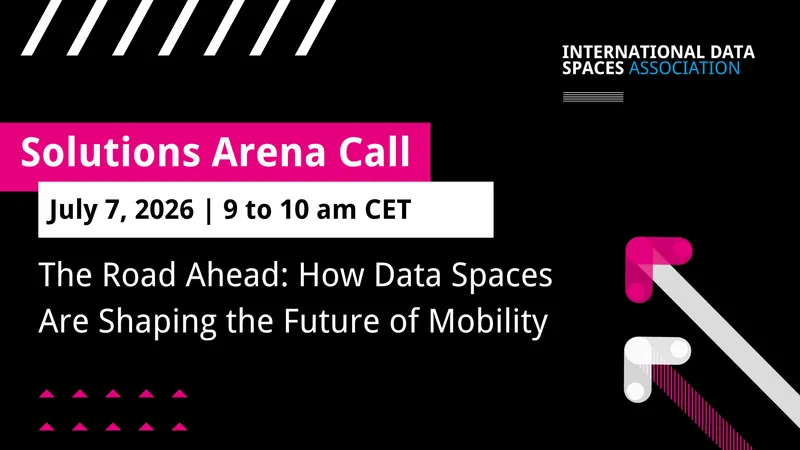 INTERNATIONAL DATA SPACES ASSOCIATION

Solutions Arena Call

July 7, 2026 | 9 to 10 am CET

The Road Ahead: How Data Spaces Are Shaping the Future of Mobility